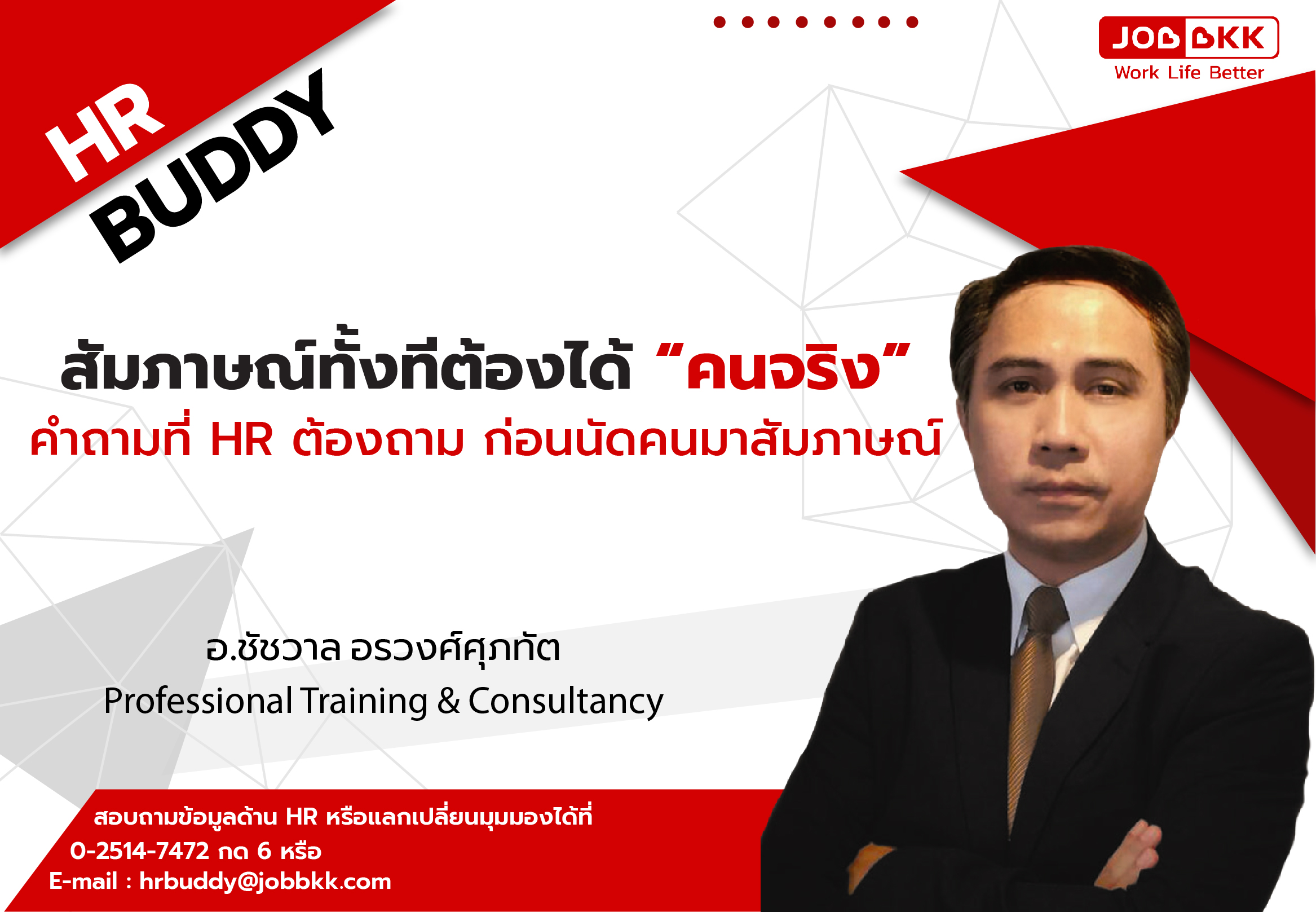 HR
BUDDY

JOBBKK
Work Life Better

สัมภาษณ์ทั้งทีต้องได้ “คนจริง”
คำถามที่ HR ต้องถาม ก่อนนัดคนมาสัมภาษณ์

อ.ชัชวาล อรวงศ์ศุภทัต
Professional Training & Consultancy

สอบถามข้อมูลด้าน HR หรือแลกเปลี่ยนมุมมองได้ที่
0-2514-7472 กด 6 หรือ
E-mail : hrbuddy@jobbkk.com